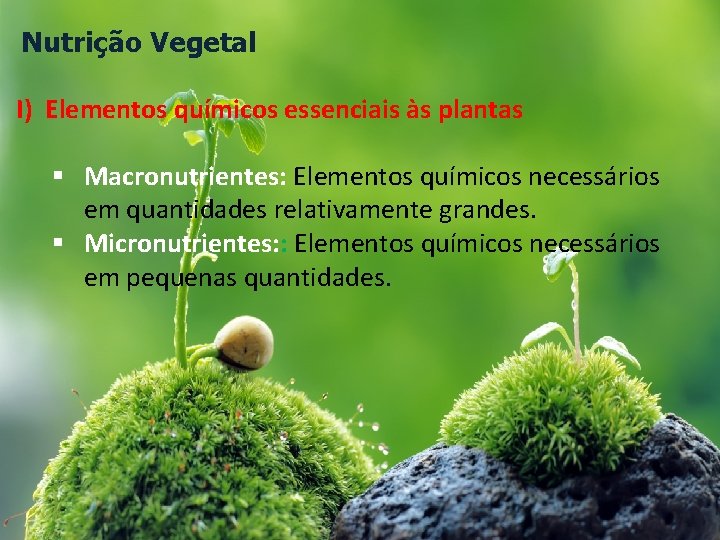 Nutrição Vegetal

I) Elementos químicos essenciais às plantas

▪ Macronutrientes: Elementos químicos necessários em quantidades relativamente grandes.
▪ Micronutrientes:: Elementos químicos necessários em pequenas quantidades.